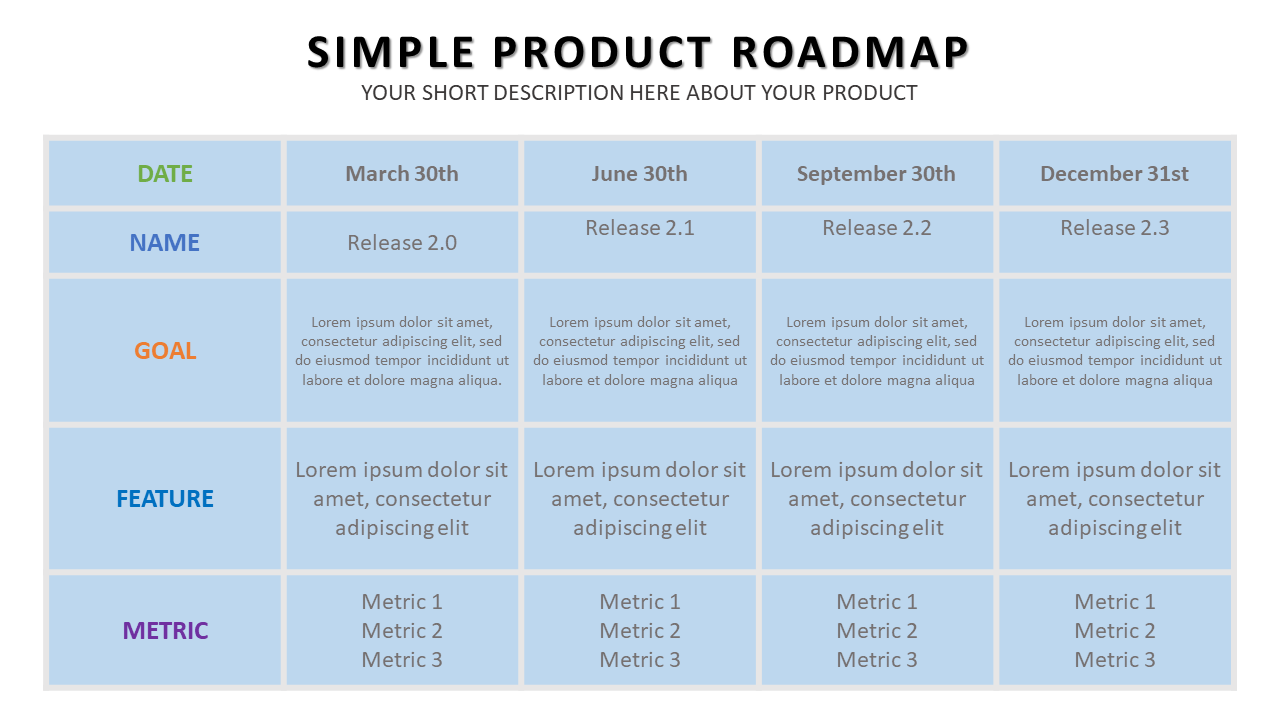 SIMPLE PRODUCT ROADMAP
YOUR SHORT DESCRIPTION HERE ABOUT YOUR PRODUCT

| DATE | March 30th | June 30th | September 30th | December 31st |
|---|---|---|---|---|
| NAME | Release 2.0 | Release 2.1 | Release 2.2 | Release 2.3 |
| GOAL | Lorem ipsum dolor sit amet, consectetur adipiscing elit, sed do eiusmod tempor incididunt ut labore et dolore magna aliqua. | Lorem ipsum dolor sit amet, consectetur adipiscing elit, sed do eiusmod tempor incididunt ut labore et dolore magna aliqua | Lorem ipsum dolor sit amet, consectetur adipiscing elit, sed do eiusmod tempor incididunt ut labore et dolore magna aliqua | Lorem ipsum dolor sit amet, consectetur adipiscing elit, sed do eiusmod tempor incididunt ut labore et dolore magna aliqua |
| FEATURE | Lorem ipsum dolor sit amet, consectetur adipiscing elit | Lorem ipsum dolor sit amet, consectetur adipiscing elit | Lorem ipsum dolor sit amet, consectetur adipiscing elit | Lorem ipsum dolor sit amet, consectetur adipiscing elit |
| METRIC | Metric 1 Metric 2 Metric 3 | Metric 1 Metric 2 Metric 3 | Metric 1 Metric 2 Metric 3 | Metric 1 Metric 2 Metric 3 |